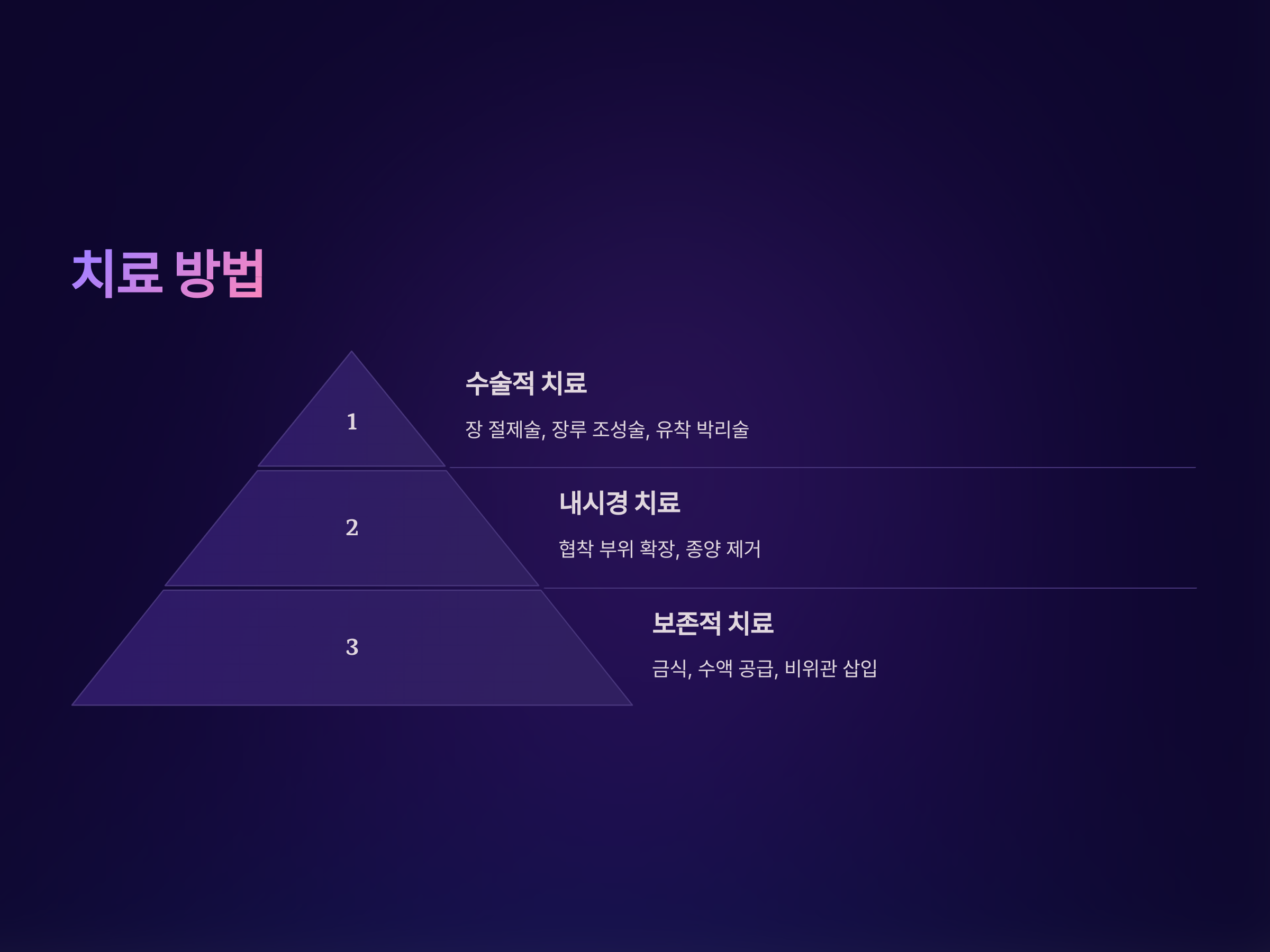 치료 방법

1

수술적 치료

장 절제술, 장루 조성술, 유착 박리술

2

내시경 치료

협착 부위 확장, 종양 제거

3

보존적 치료

금식, 수액 공급, 비위관 삽입